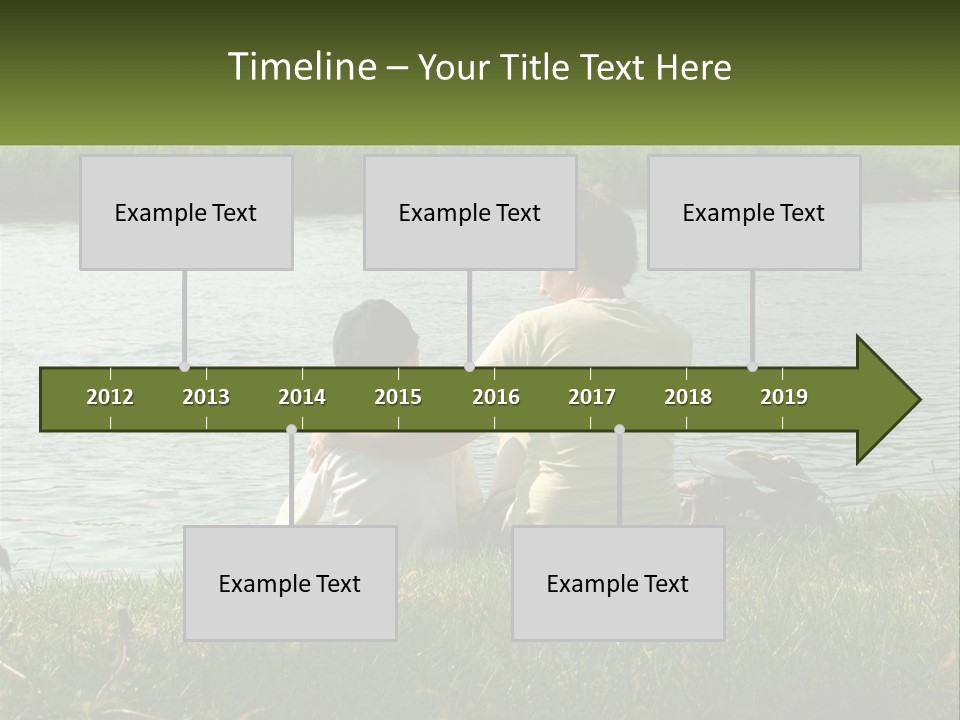 Timeline – Your Title Text Here

Example Text

Example Text

Example Text

2012 2013 2014 2015 2016 2017 2018 2019

Example Text

Example Text